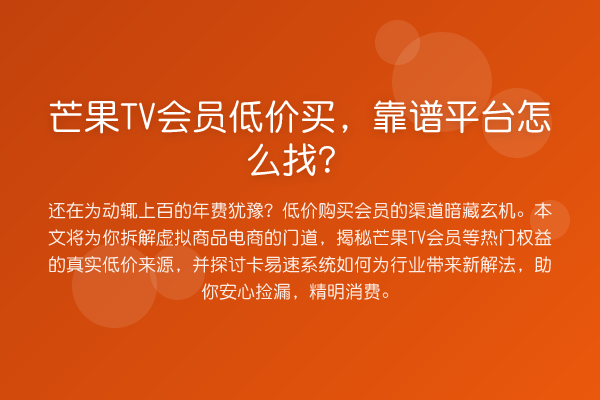 芒果TV会员低价买，靠谱平台怎么找？

还在为动辄上百的年费犹豫？低价购买会员的渠道暗藏玄机。本文将为你拆解虚拟商品电商的门道，揭秘芒果TV会员等热门权益的真实低价来源，并探讨卡易速系统如何为行业带来新解法，助你安心捡漏，精明消费。